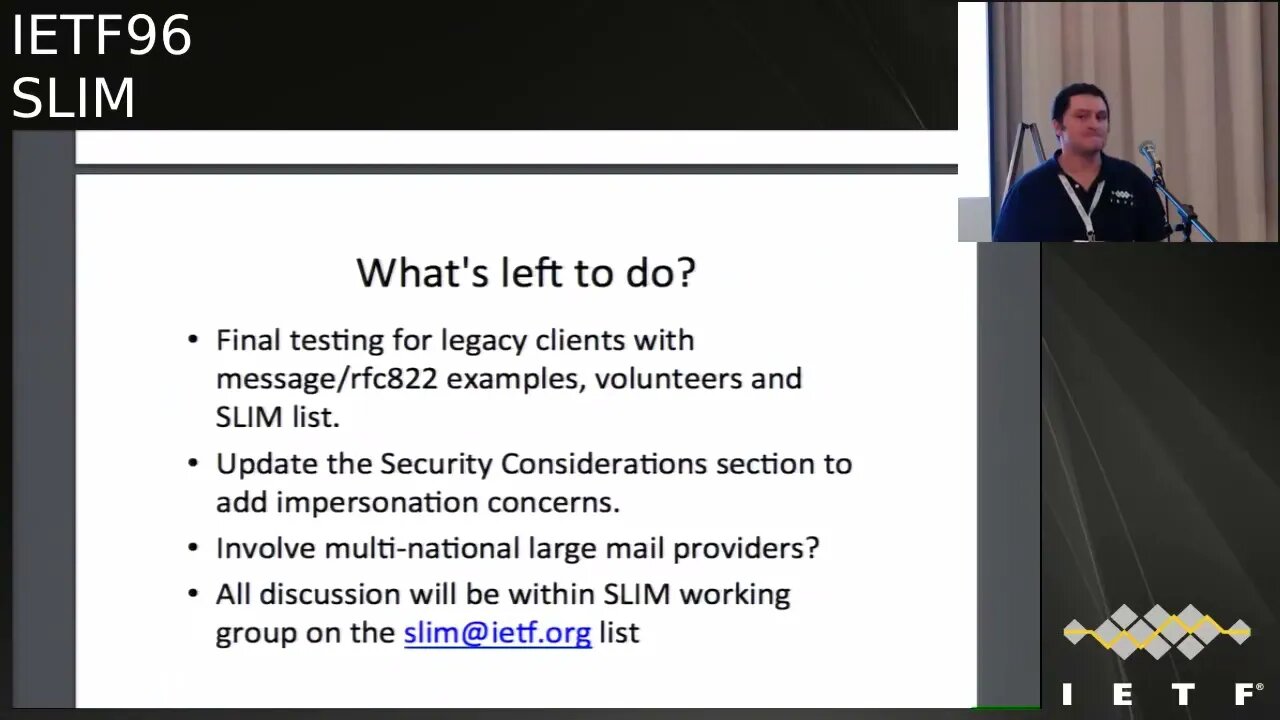 IETF96
SLIM

What's left to do?

• Final testing for legacy clients with message/rfc822 examples, volunteers and SLIM list.
• Update the Security Considerations section to add impersonation concerns.
• Involve multi-national large mail providers?
• All discussion will be within SLIM working group on the slim@ietf.org list

IETF®